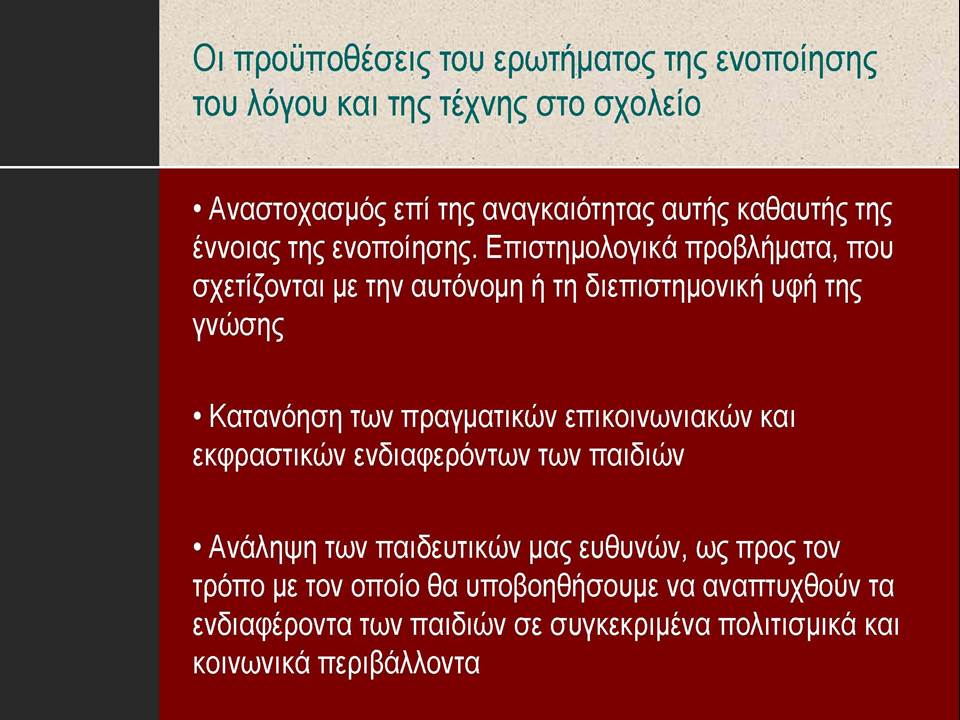 Οι προϋποθέσεις του ερωτήματος της ενοποίησης του λόγου και της τέχνης στο σχολείο

• Αναστοχασμός επί της αναγκαιότητας αυτής καθαυτής της έννοιας της ενοποίησης. Επιστημολογικά προβλήματα, που σχετίζονται με την αυτόνομη ή τη διεπιστημονική υφή της γνώσης

• Κατανόηση των πραγματικών επικοινωνιακών και εκφραστικών ενδιαφερόντων των παιδιών

• Ανάληψη των παιδευτικών μας ευθυνών, ως προς τον τρόπο με τον οποίο θα υποβοηθήσουμε να αναπτυχθούν τα ενδιαφέροντα των παιδιών σε συγκεκριμένα πολιτισμικά και κοινωνικά περιβάλλοντα